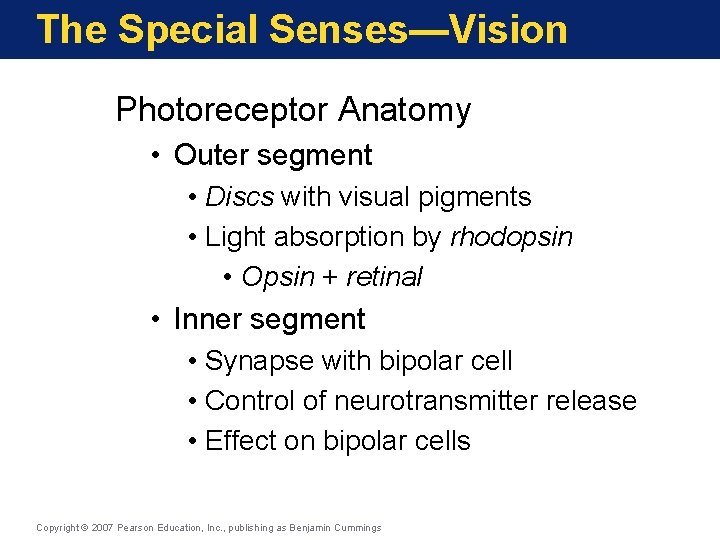 The Special Senses—Vision

Photoreceptor Anatomy

• Outer segment

• Discs with visual pigments

• Light absorption by rhodopsin

• Opsin + retinal

• Inner segment

• Synapse with bipolar cell

• Control of neurotransmitter release

• Effect on bipolar cells

Copyright © 2007 Pearson Education, Inc., publishing as Benjamin Cummings